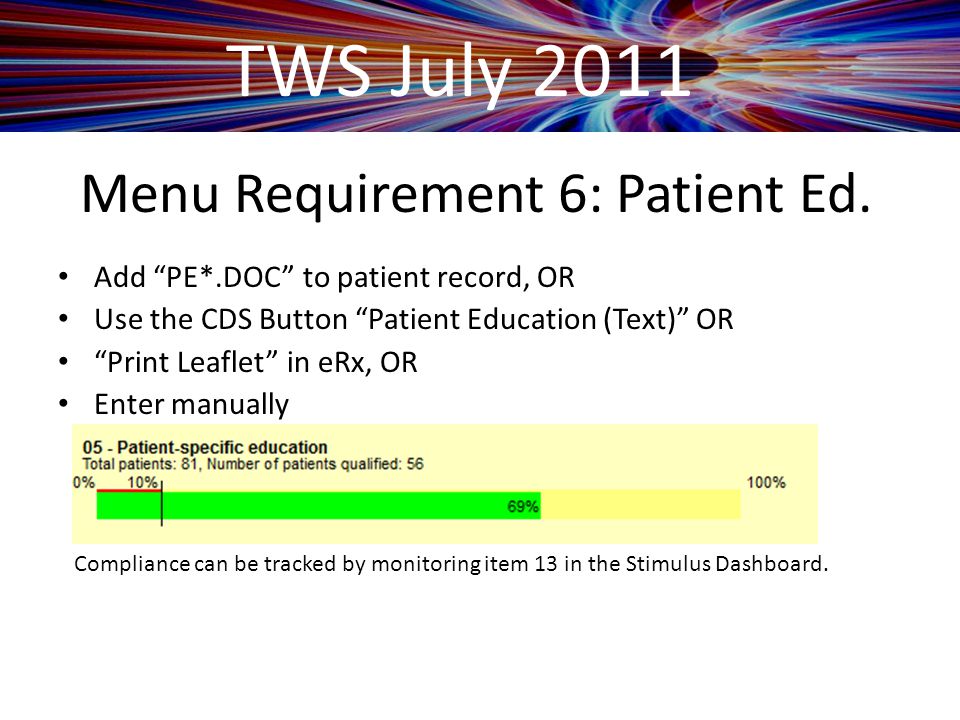 TWS July 2011

Menu Requirement 6: Patient Ed.

• Add “PE*.DOC” to patient record, OR
• Use the CDS Button “Patient Education (Text)” OR
• “Print Leaflet” in eRx, OR
• Enter manually

05 - Patient-specific education
Total patients: 81, Number of patients qualified: 56
0% 10% 100%
69%

Compliance can be tracked by monitoring item 13 in the Stimulus Dashboard.